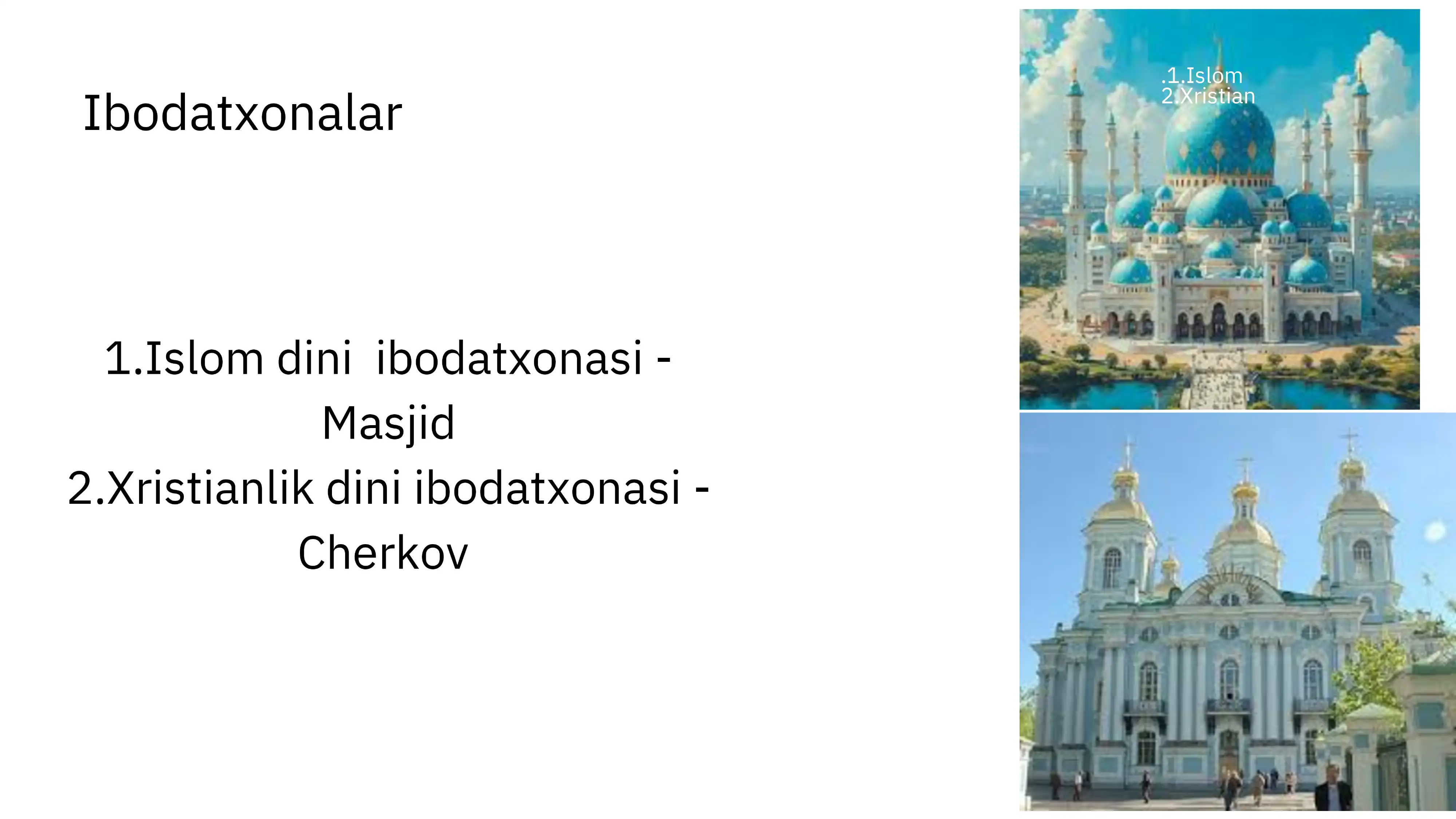 Ibodatxonalar

1.Islom dini ibodatxonasi - Masjid
2.Xristianlik dini ibodatxonasi - Cherkov

.1.Islom
2.Xristian